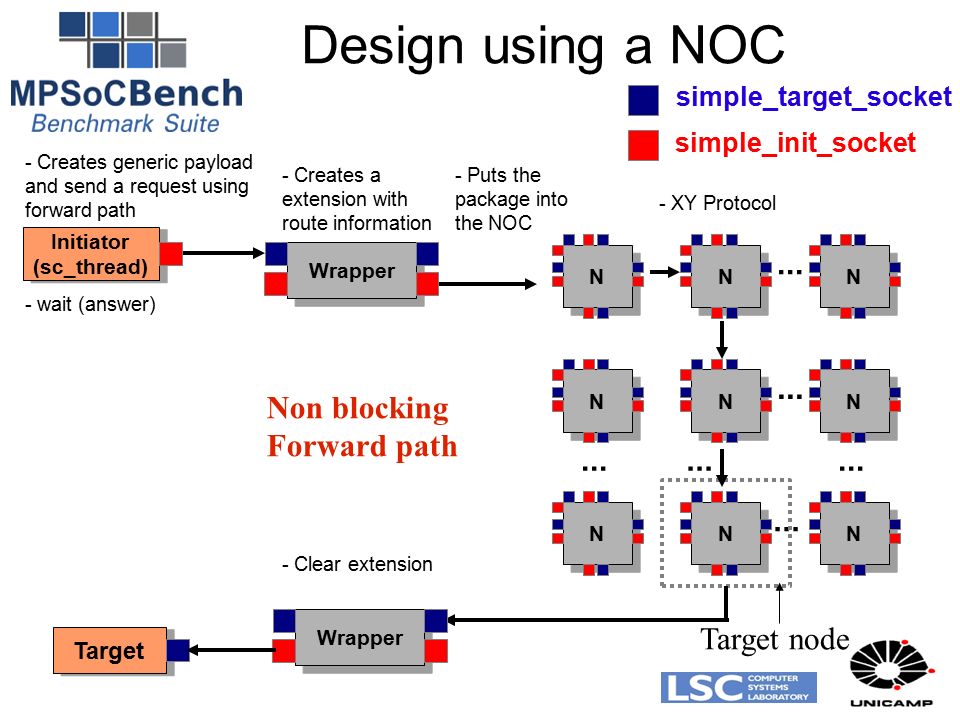 MPSoCBench
Benchmark Suite

Design using a NOC

simple_target_socket
simple_init_socket

- Creates generic payload and send a request using forward path

Initiator (sc_thread)

- wait (answer)

- Creates a extension with route information

Wrapper

- Puts the package into the NOC

- XY Protocol

N N ... N
N N ... N
... ... ...
N N ... N

Non blocking
Forward path

- Clear extension

Wrapper

Target

Target node

LSC COMPUTER SYSTEMS LABORATORY

UNICAMP